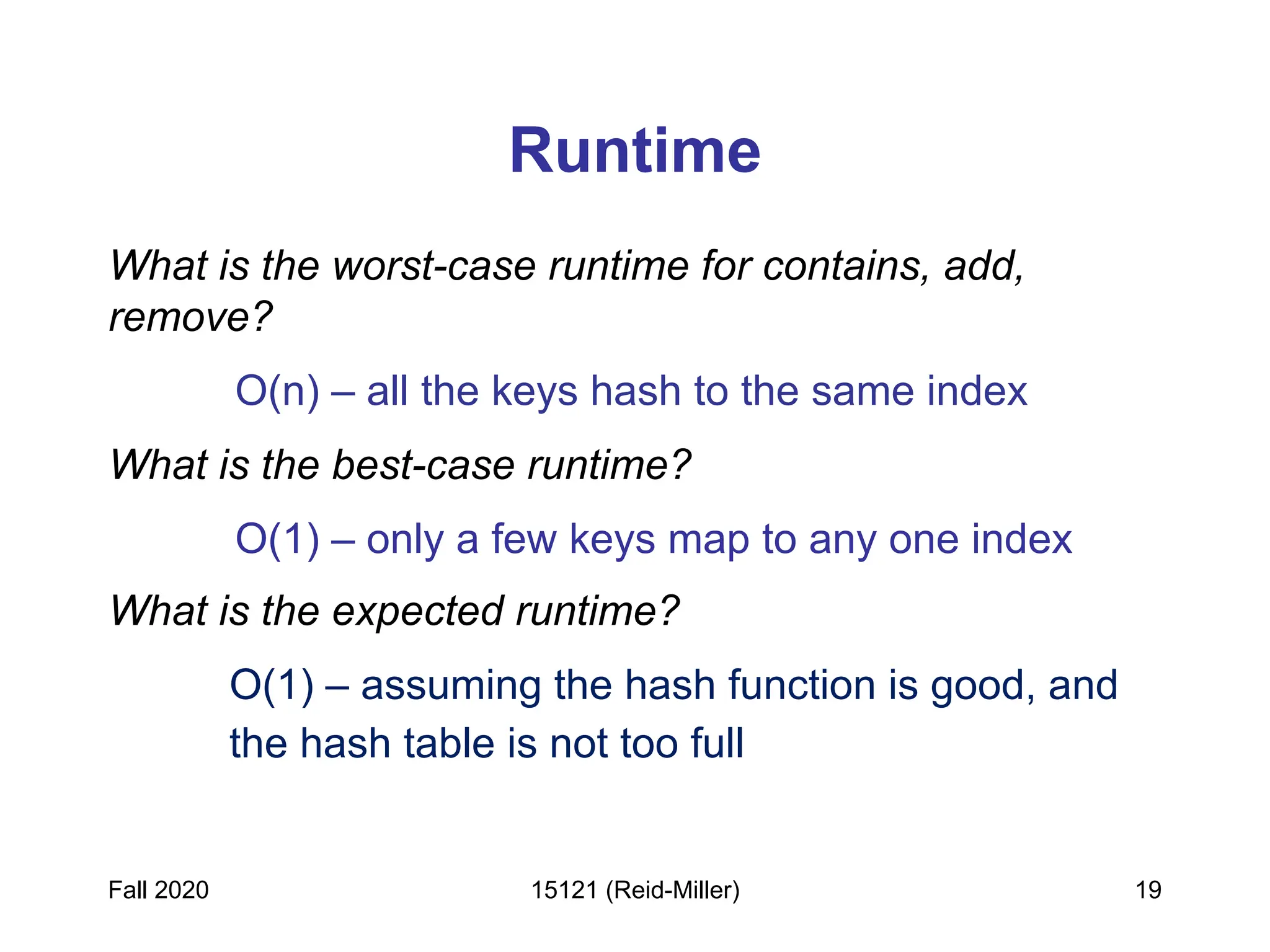 Runtime

What is the worst-case runtime for contains, add, remove?

O(n) – all the keys hash to the same index

What is the best-case runtime?

O(1) – only a few keys map to any one index

What is the expected runtime?

O(1) – assuming the hash function is good, and the hash table is not too full

Fall 2020

15121 (Reid-Miller)

19